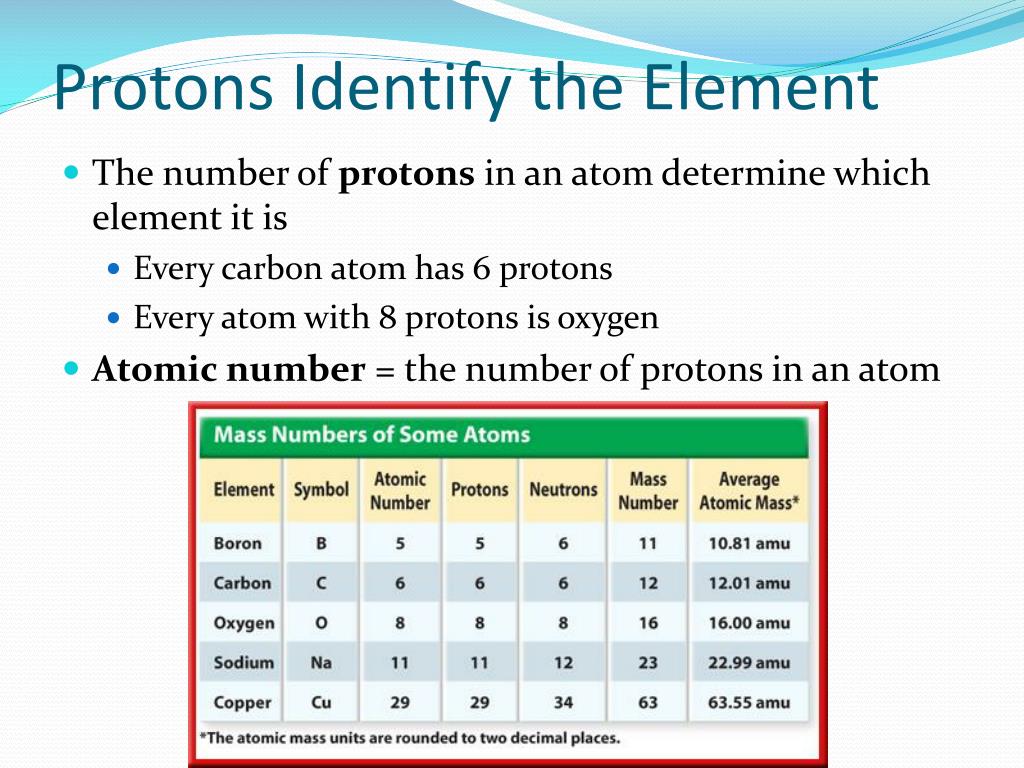 Protons Identify the Element

The number of protons in an atom determine which element it is

Every carbon atom has 6 protons

Every atom with 8 protons is oxygen

Atomic number = the number of protons in an atom

Mass Numbers of Some Atoms

| Element | Symbol | Atomic Number | Protons | Neutrons | Mass Number | Average Atomic Mass* |
|---|---|---|---|---|---|---|
| Boron | B | 5 | 5 | 6 | 11 | 10.81 amu |
| Carbon | C | 6 | 6 | 6 | 12 | 12.01 amu |
| Oxygen | O | 8 | 8 | 8 | 16 | 16.00 amu |
| Sodium | Na | 11 | 11 | 12 | 23 | 22.99 amu |
| Copper | Cu | 29 | 29 | 34 | 63 | 63.55 amu |

*The atomic mass units are rounded to two decimal places.